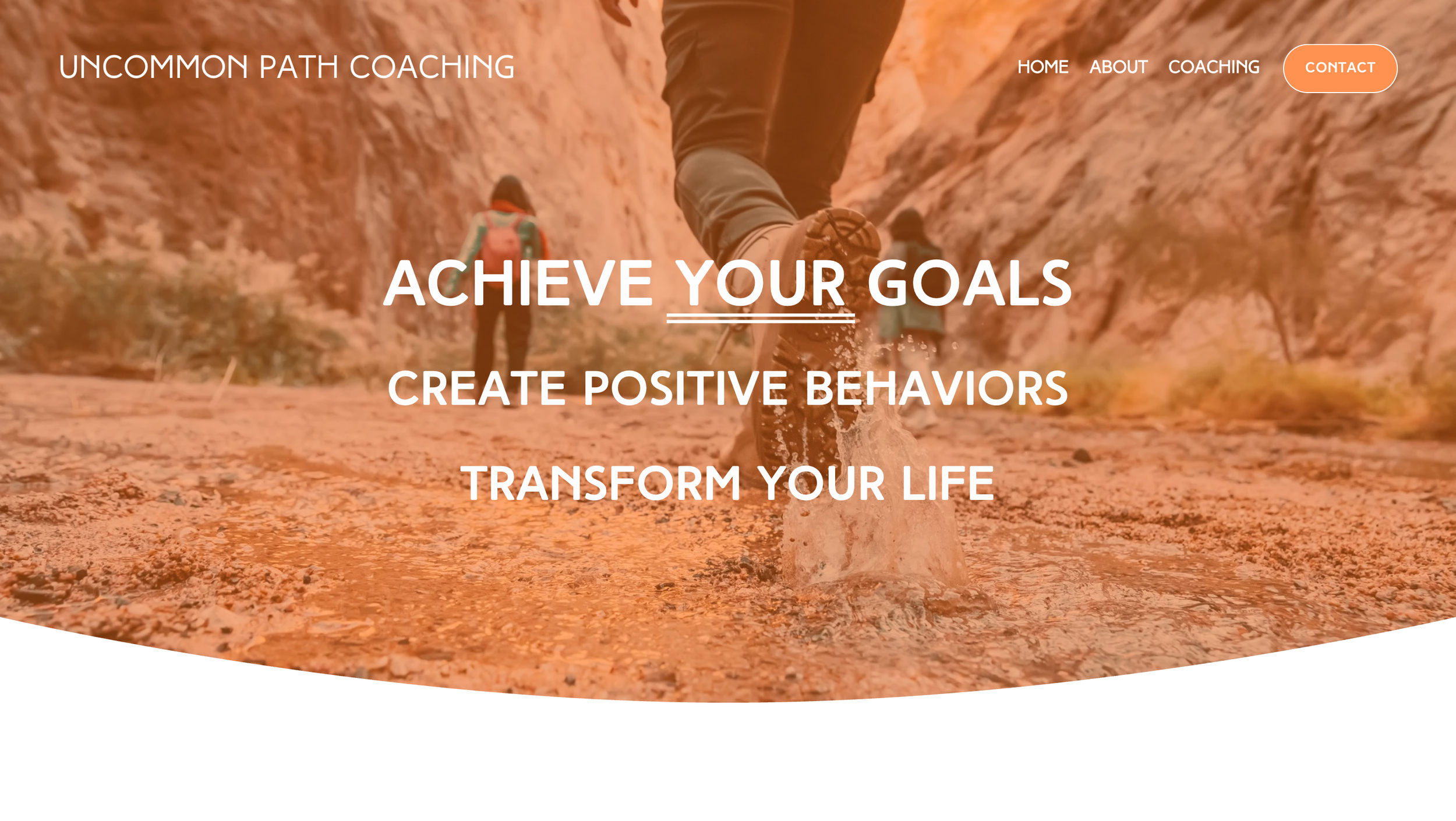 UNCOMMON PATH COACHING

HOME ABOUT COACHING CONTACT

ACHIEVE YOUR GOALS

CREATE POSITIVE BEHAVIORS

TRANSFORM YOUR LIFE